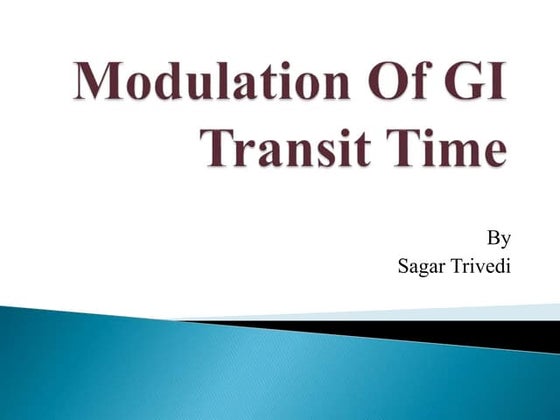 Modulation Of GI Transit Time

By
Sagar Trivedi